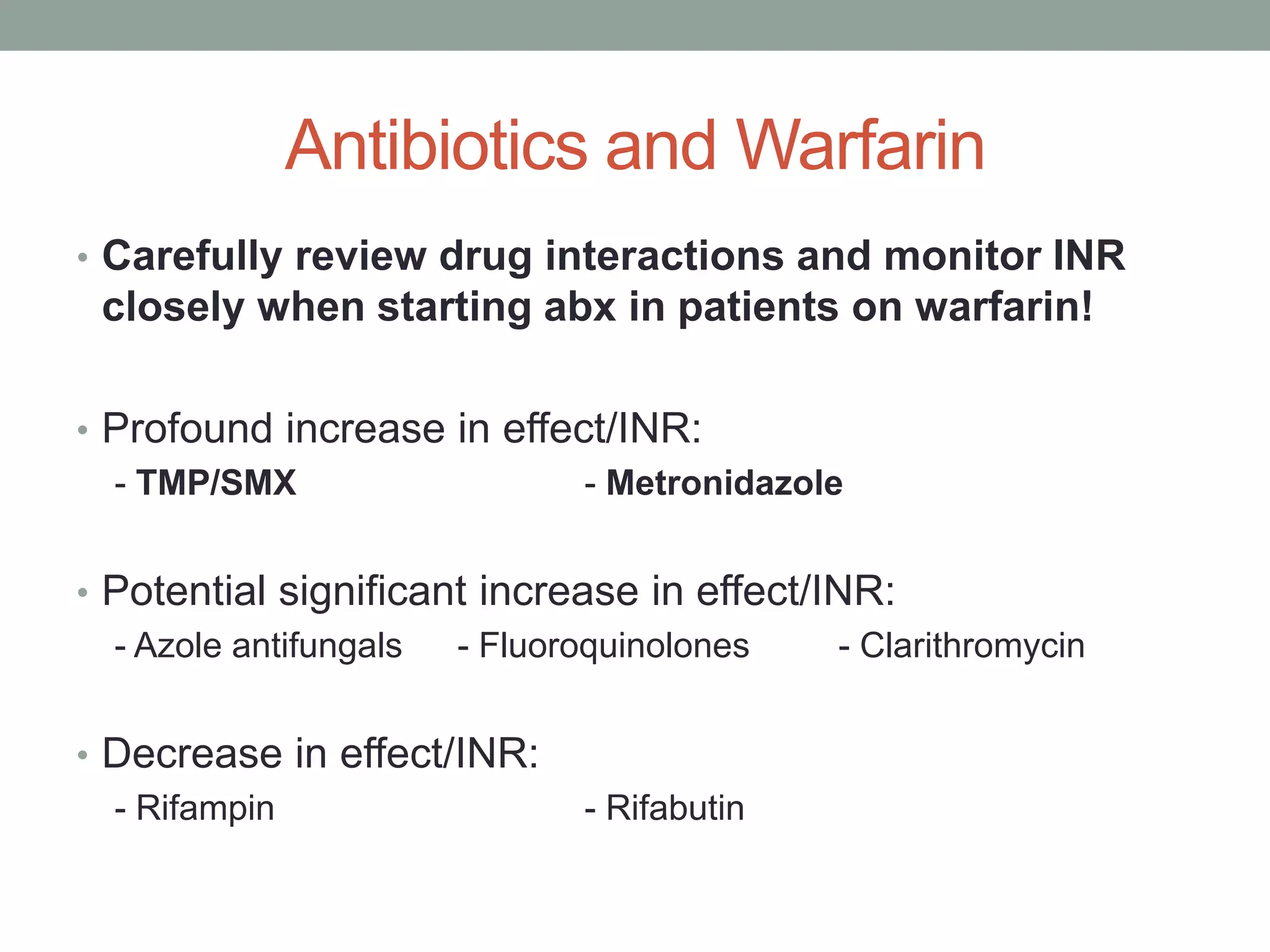 Antibiotics and Warfarin

• Carefully review drug interactions and monitor INR closely when starting abx in patients on warfarin!

• Profound increase in effect/INR:
- TMP/SMX
- Metronidazole

• Potential significant increase in effect/INR:
- Azole antifungals
- Fluoroquinolones
- Clarithromycin

• Decrease in effect/INR:
- Rifampin
- Rifabutin